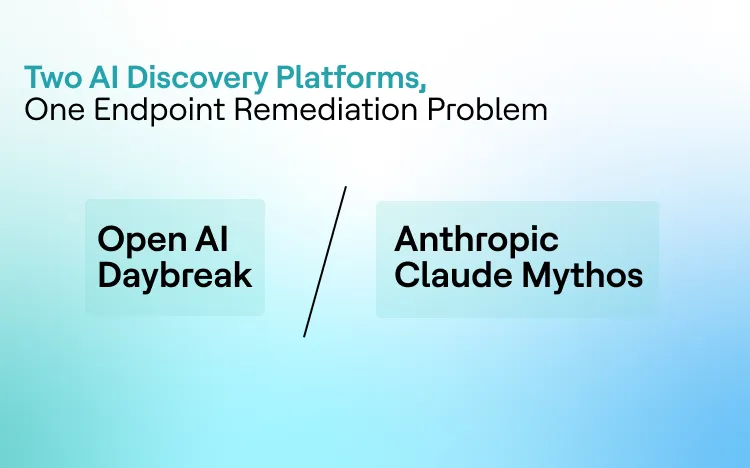 Two AI Discovery Platforms,
One Endpoint Remediation Problem

Open AI
Daybreak

/

Anthropic
Claude Mythos